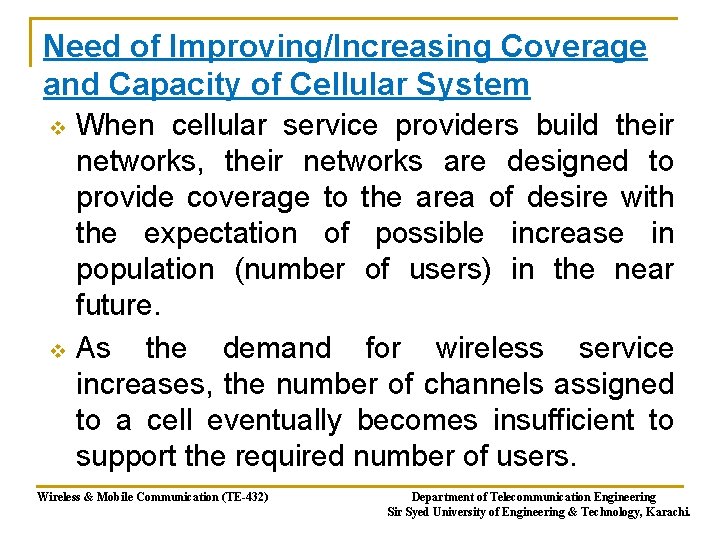 Need of Improving/Increasing Coverage and Capacity of Cellular System

❖ When cellular service providers build their networks, their networks are designed to provide coverage to the area of desire with the expectation of possible increase in population (number of users) in the near future.

❖ As the demand for wireless service increases, the number of channels assigned to a cell eventually becomes insufficient to support the required number of users.

Wireless & Mobile Communication (TE-432)

Department of Telecommunication Engineering
Sir Syed University of Engineering & Technology, Karachi.